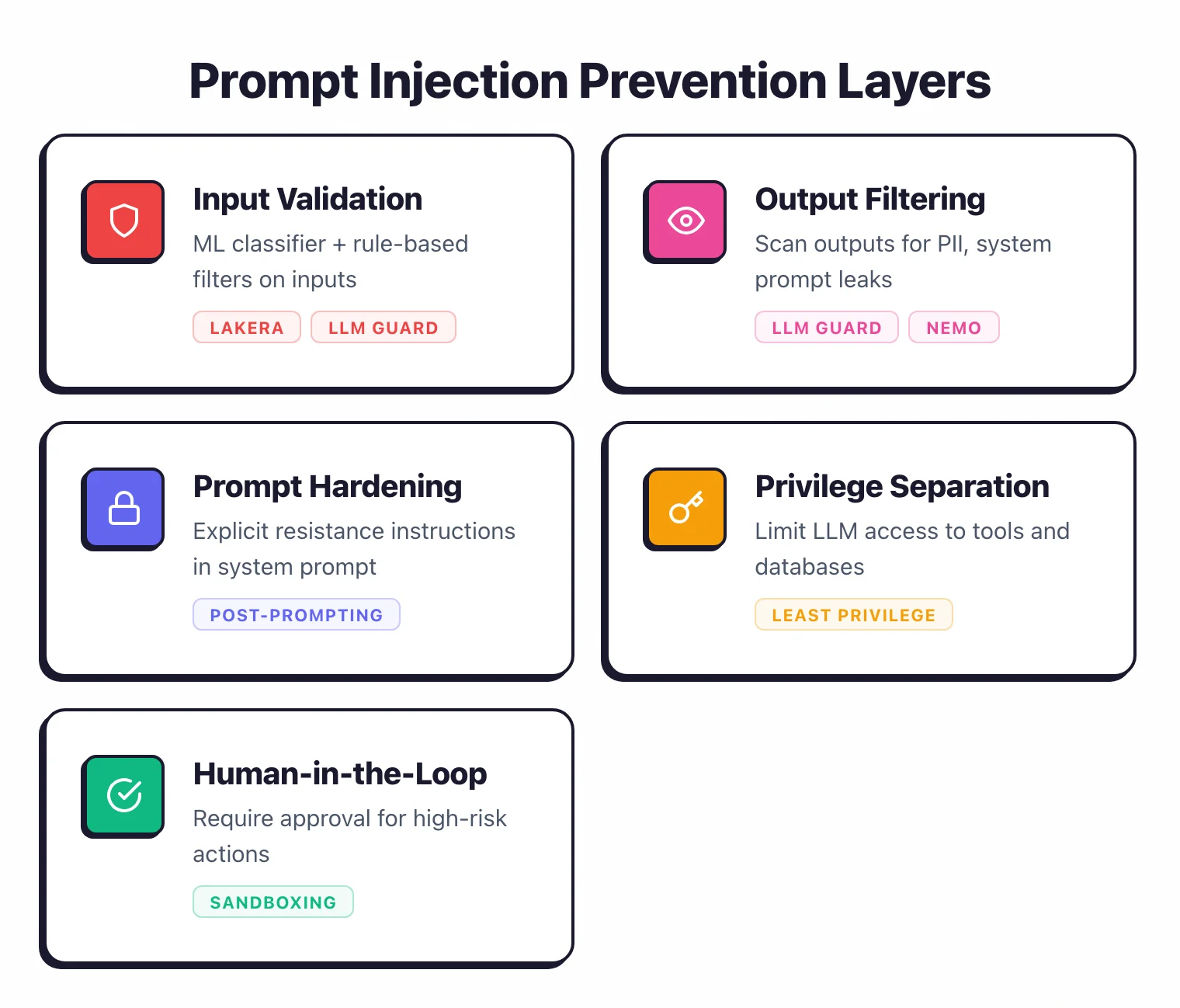 Prompt Injection Prevention Layers

Input Validation

ML classifier + rule-based filters on inputs

LAKERA LLM GUARD

Output Filtering

Scan outputs for PII, system prompt leaks

LLM GUARD NEMO

Prompt Hardening

Explicit resistance instructions in system prompt

POST-PROMPTING

Privilege Separation

Limit LLM access to tools and databases

LEAST PRIVILEGE

Human-in-the-Loop

Require approval for high-risk actions

SANDBOXING